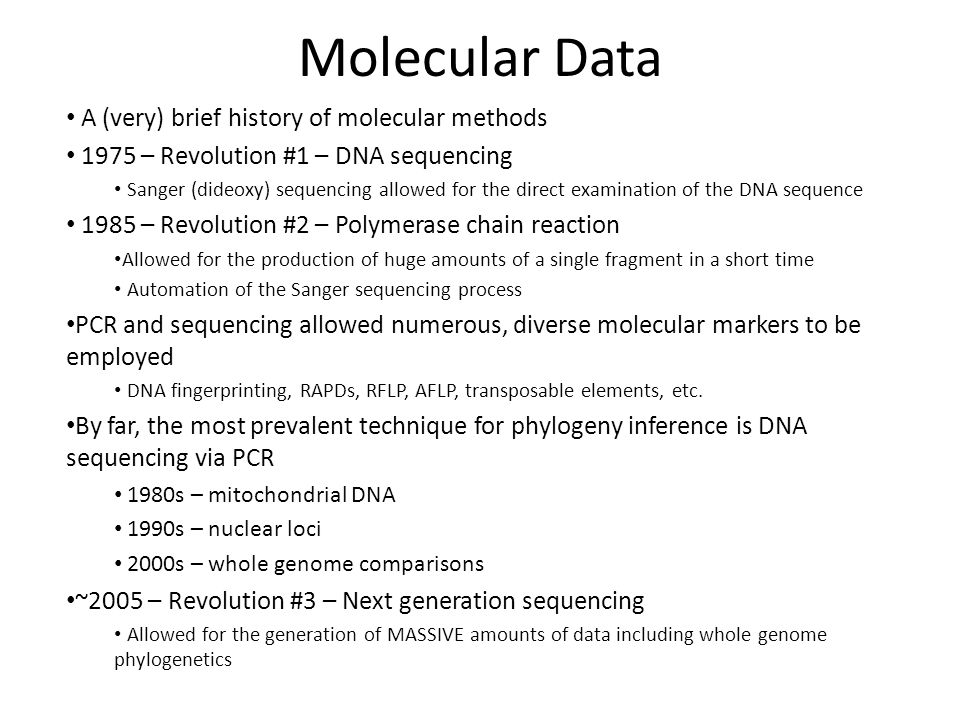 Molecular Data

• A (very) brief history of molecular methods
• 1975 – Revolution #1 – DNA sequencing
• Sanger (dideoxy) sequencing allowed for the direct examination of the DNA sequence
• 1985 – Revolution #2 – Polymerase chain reaction
•Allowed for the production of huge amounts of a single fragment in a short time
• Automation of the Sanger sequencing process
•PCR and sequencing allowed numerous, diverse molecular markers to be employed
• DNA fingerprinting, RAPDs, RFLP, AFLP, transposable elements, etc.
•By far, the most prevalent technique for phylogeny inference is DNA sequencing via PCR
• 1980s – mitochondrial DNA
• 1990s – nuclear loci
• 2000s – whole genome comparisons
•~2005 – Revolution #3 – Next generation sequencing
• Allowed for the generation of MASSIVE amounts of data including whole genome phylogenetics